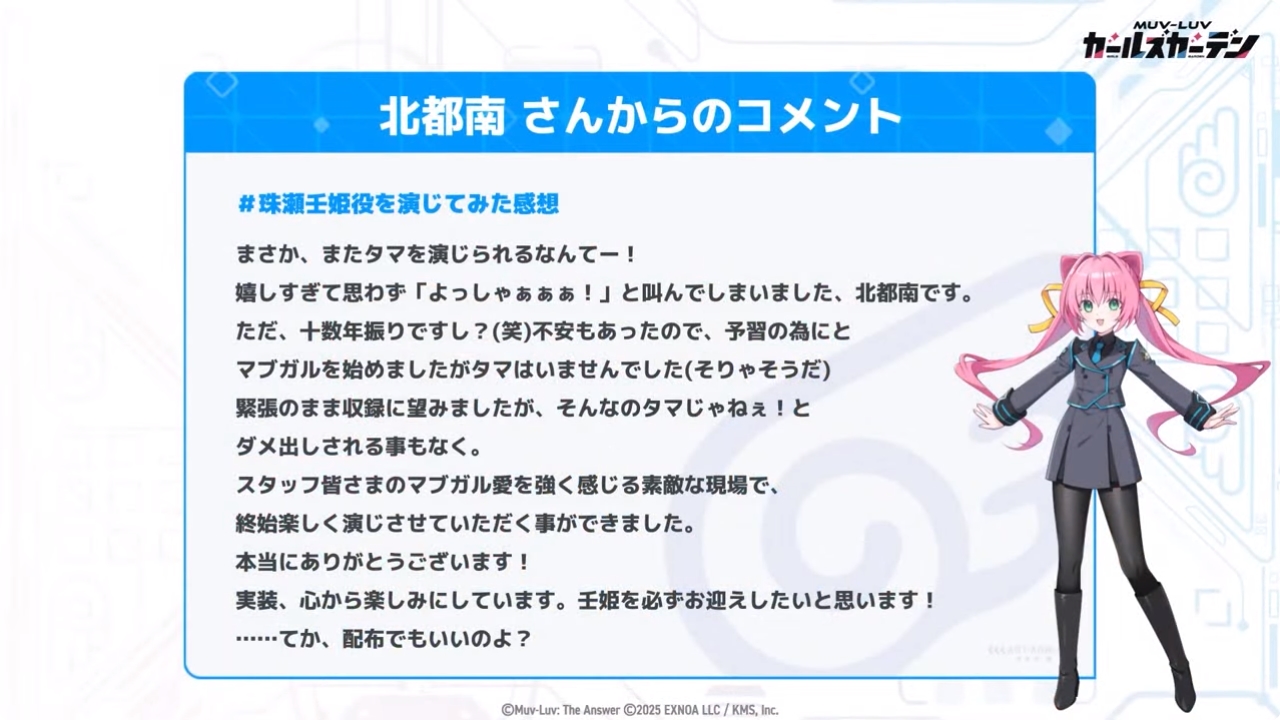 MUV-LUV
ガールズガーデン

北都南 さんからのコメント

#珠瀬壬姫役を演じてみた感想

まさか、またタマを演じられるなんてー！
嬉しすぎて思わず「よっしゃぁぁぁ！」と叫んでしまいました、北都南です。
ただ、十数年振りですし？(笑)不安もあったので、予習の為にと
マブガルを始めましたがタマはいませんでした(そりゃそうだ)
緊張のまま収録に望みましたが、そんなのタマじゃねぇ！と
ダメ出しされる事もなく。
スタッフ皆さまのマブガル愛を強く感じる素敵な現場で、
終始楽しく演じさせていただく事ができました。
本当にありがとうございます！
実装、心から楽しみにしています。壬姫を必ずお迎えしたいと思います！
……てか、配布でもいいのよ？

©Muv-Luv: The Answer ©2025 EXNOA LLC / KMS, Inc.